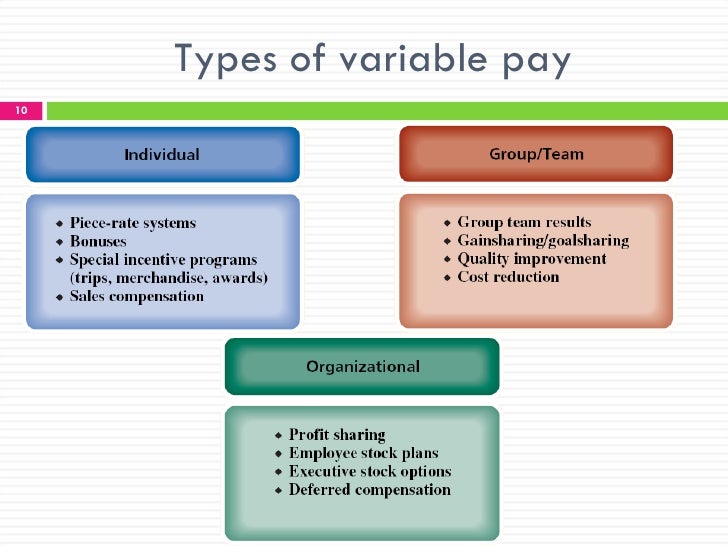 Types of variable pay

10

Individual

- Piece-rate systems
- Bonuses
- Special incentive programs (trips, merchandise, awards)
- Sales compensation

Group/Team

- Group team results
- Gainsharing/goalsharing
- Quality improvement
- Cost reduction

Organizational

- Profit sharing
- Employee stock plans
- Executive stock options
- Deferred compensation